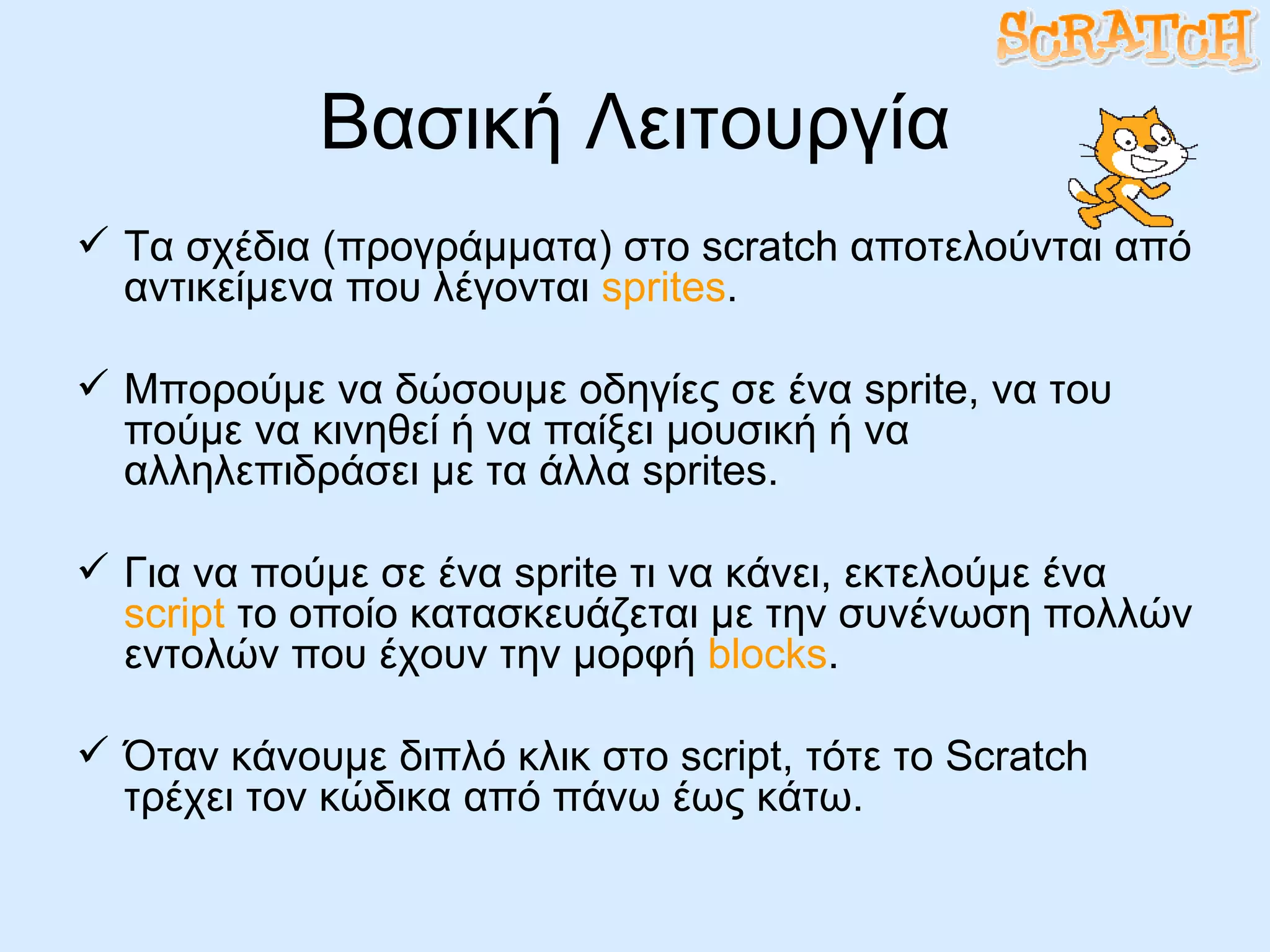 SCRATCH

Βασική Λειτουργία

✓ Τα σχέδια (προγράμματα) στο scratch αποτελούνται από αντικείμενα που λέγονται sprites.

✓ Μπορούμε να δώσουμε οδηγίες σε ένα sprite, να του πούμε να κινηθεί ή να παίξει μουσική ή να αλληλεπιδράσει με τα άλλα sprites.

✓ Για να πούμε σε ένα sprite τι να κάνει, εκτελούμε ένα script το οποίο κατασκευάζεται με την συνένωση πολλών εντολών που έχουν την μορφή blocks.

✓ Όταν κάνουμε διπλό κλικ στο script, τότε το Scratch τρέχει τον κώδικα από πάνω έως κάτω.